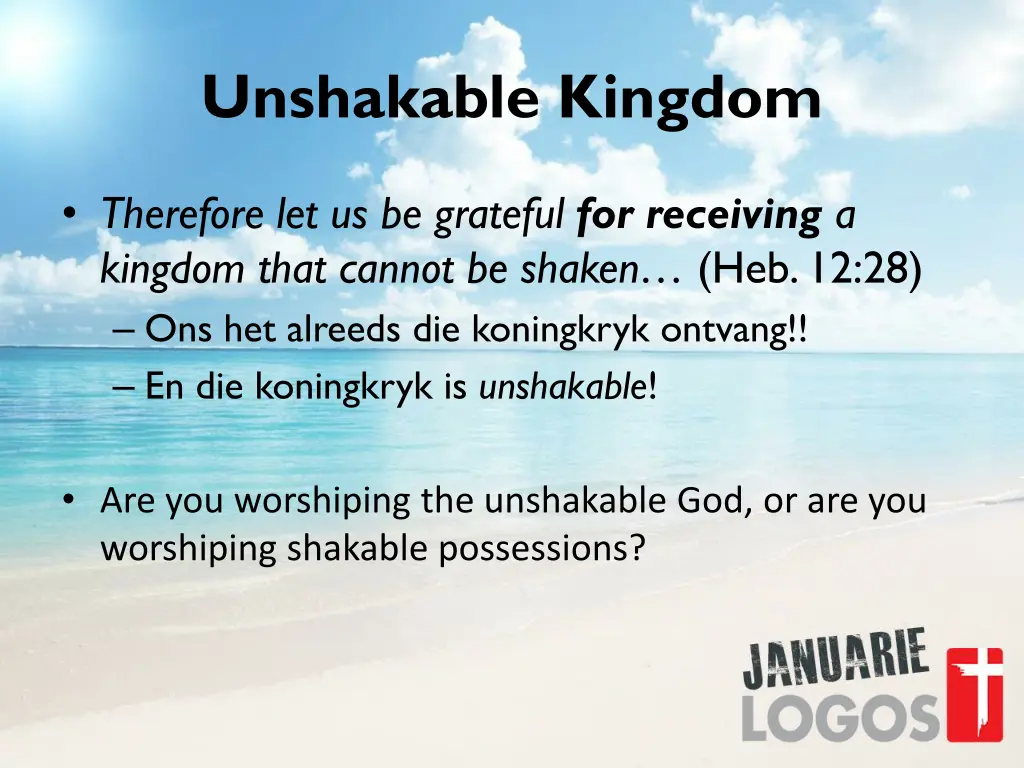 Unshakable Kingdom

• Therefore let us be grateful for receiving a kingdom that cannot be shaken… (Heb. 12:28)
– Ons het alreeds die koningkryk ontvang!!
– En die koningkryk is unshakable!

• Are you worshiping the unshakable God, or are you worshiping shakable possessions?

JANUARIE LOGOS